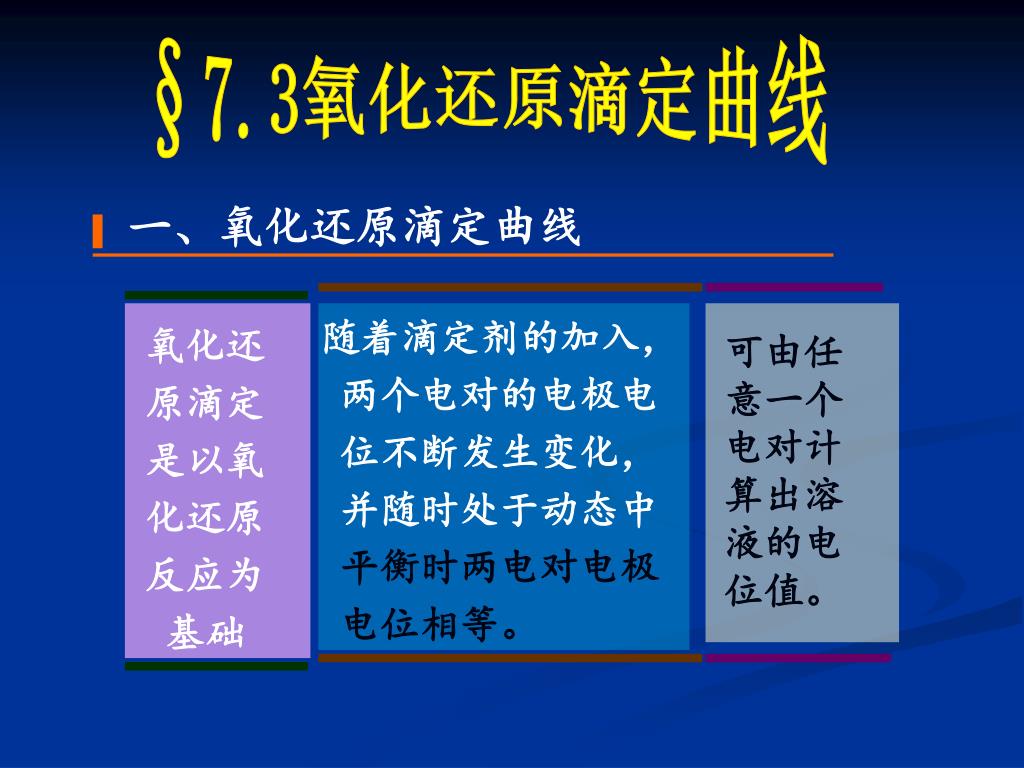 §7.3氧化还原滴定曲线

一、氧化还原滴定曲线

氧化还原滴定是以氧化还原反应为基础

随着滴定剂的加入，两个电对的电极电位不断发生变化，并随时处于动态中平衡时两电对电极电位相等。

可由任意一个电对计算出溶液的电位值。